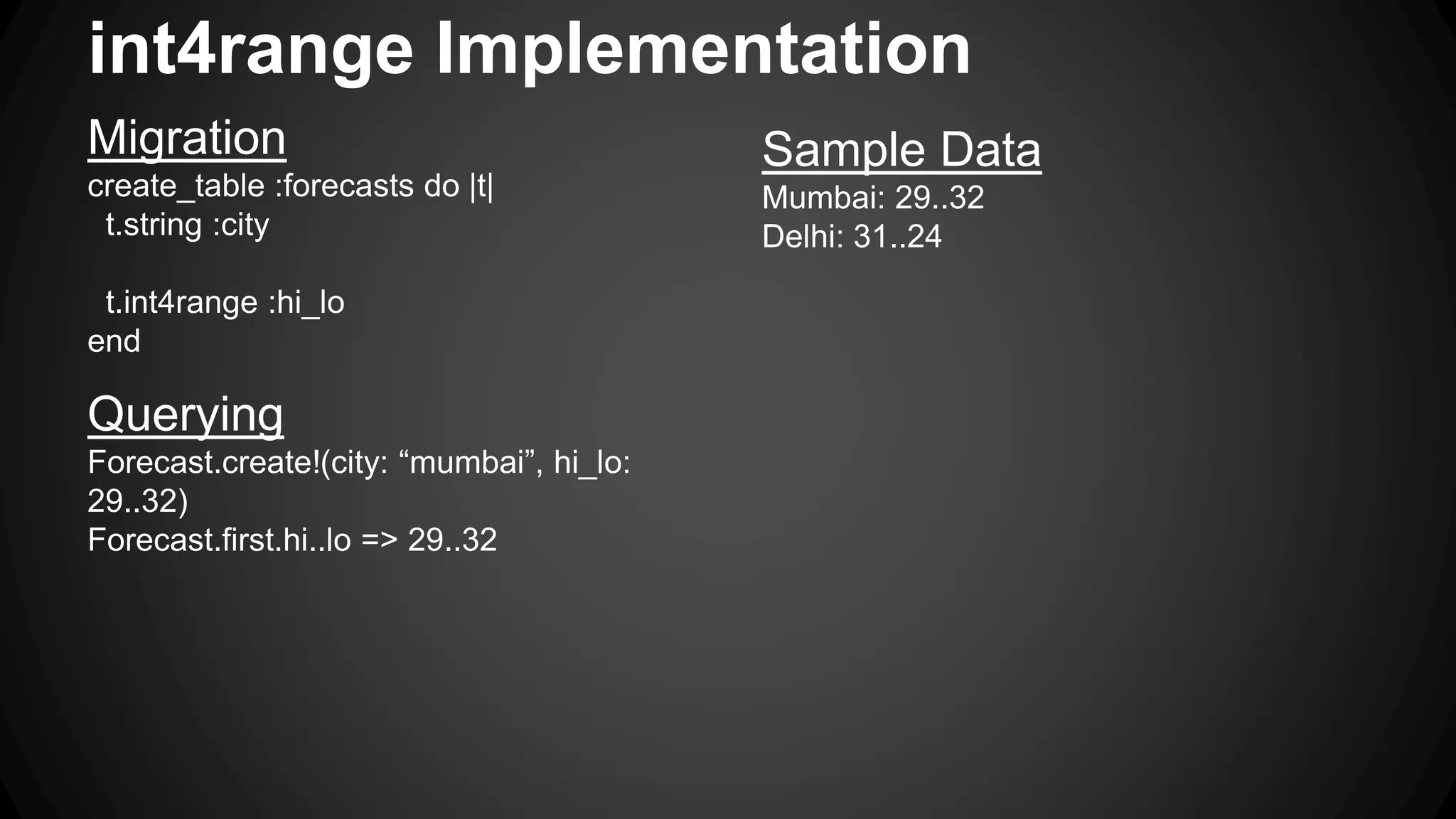 int4range Implementation

Migration

create_table :forecasts do |t|
  t.string :city

  t.int4range :hi_lo
end

Querying

Forecast.create!(city: “mumbai”, hi_lo: 29..32)
Forecast.first.hi..lo => 29..32

Sample Data

Mumbai: 29..32
Delhi: 31..24